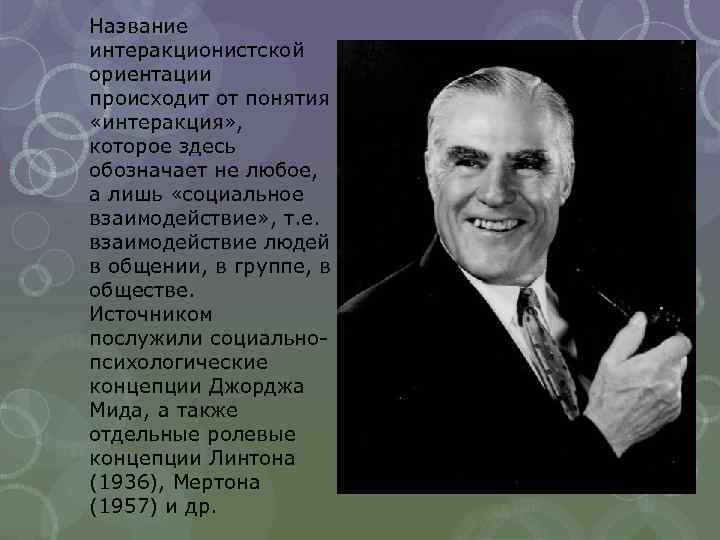 Название интеракционистской ориентации происходит от понятия «интеракция», которое здесь обозначает не любое, а лишь «социальное взаимодействие», т.е. взаимодействие людей в общении, в группе, в обществе. Источником послужили социально-психологические концепции Джорджа Мида, а также отдельные ролевые концепции Линтона (1936), Мертона (1957) и др.